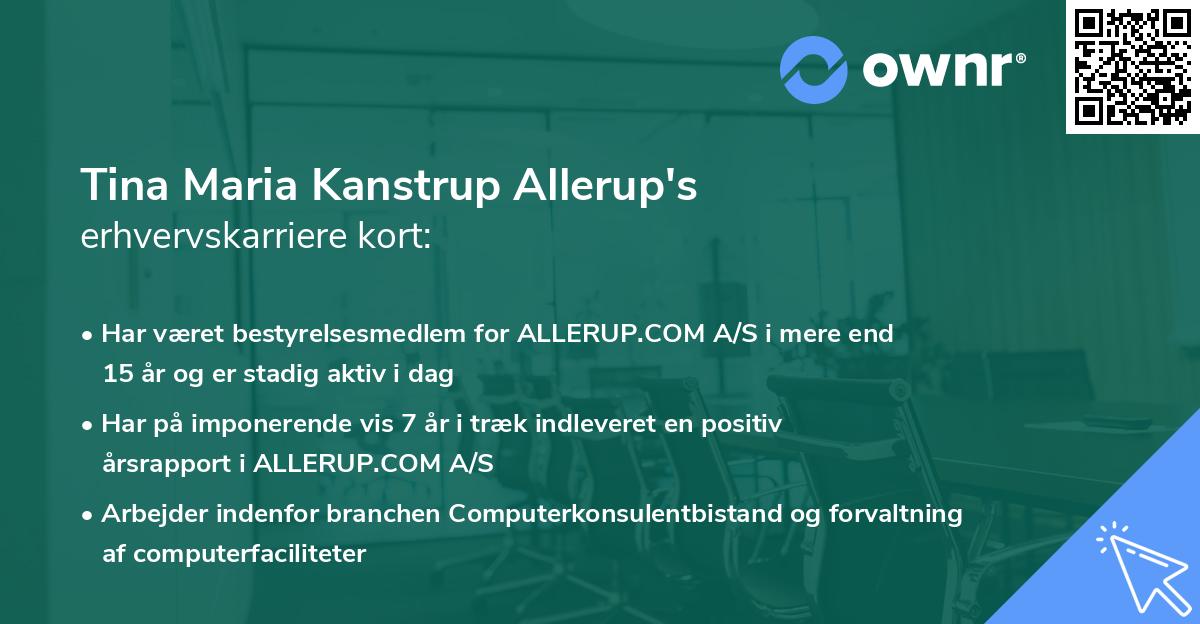 ownr®

Tina Maria Kanstrup Allerup's
erhvervskarriere kort:

• Har været bestyrelsesmedlem for ALLERUP.COM A/S i mere end 15 år og er stadig aktiv i dag

• Har på imponerende vis 7 år i træk indleveret en positiv årsrapport i ALLERUP.COM A/S

• Arbejder indenfor branchen Computerkonsulentbistand og forvaltning af computerfaciliteter